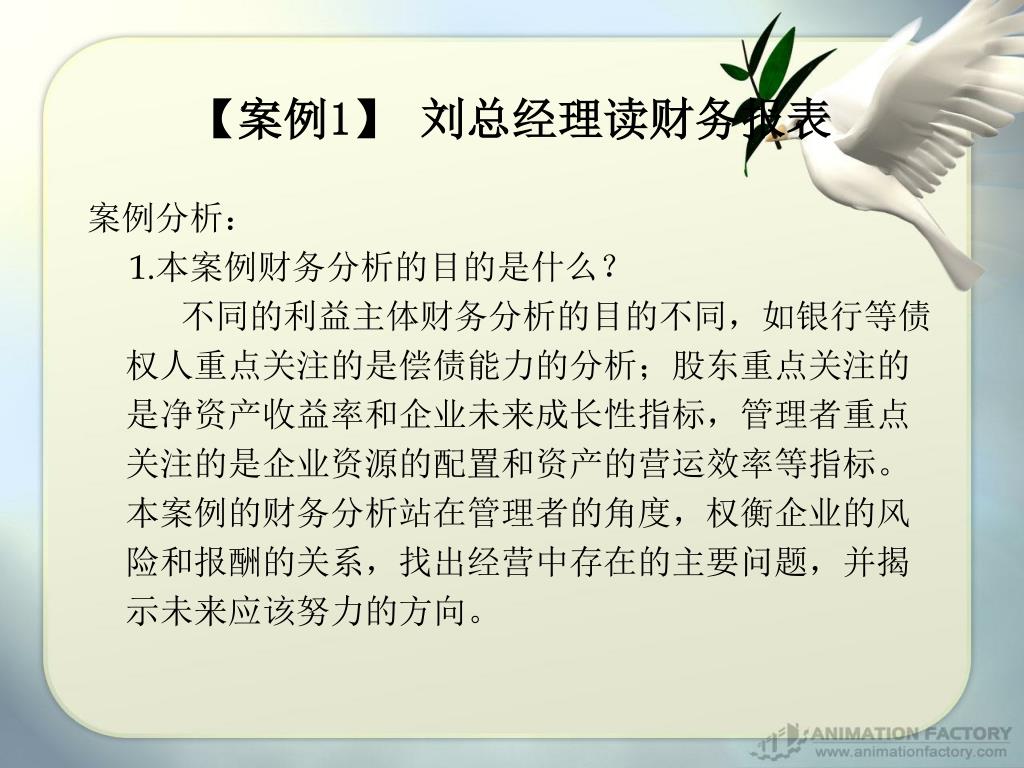 【案例1】 刘总经理读财务报表

案例分析：

1.本案例财务分析的目的是什么？

不同的利益主体财务分析的目的不同，如银行等债权人重点关注的是偿债能力的分析；股东重点关注的是净资产收益率和企业未来成长性指标，管理者重点关注的是企业资源的配置和资产的营运效率等指标。本案例的财务分析站在管理者的角度，权衡企业的风险和报酬的关系，找出经营中存在的主要问题，并揭示未来应该努力的方向。

ANIMATION FACTORY
www.animationfactory.com